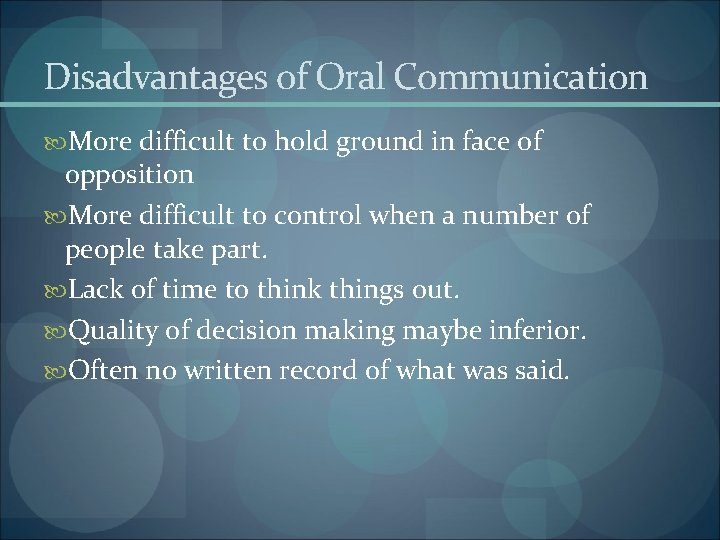 Disadvantages of Oral Communication

More difficult to hold ground in face of opposition

More difficult to control when a number of people take part.

Lack of time to think things out.

Quality of decision making maybe inferior.

Often no written record of what was said.